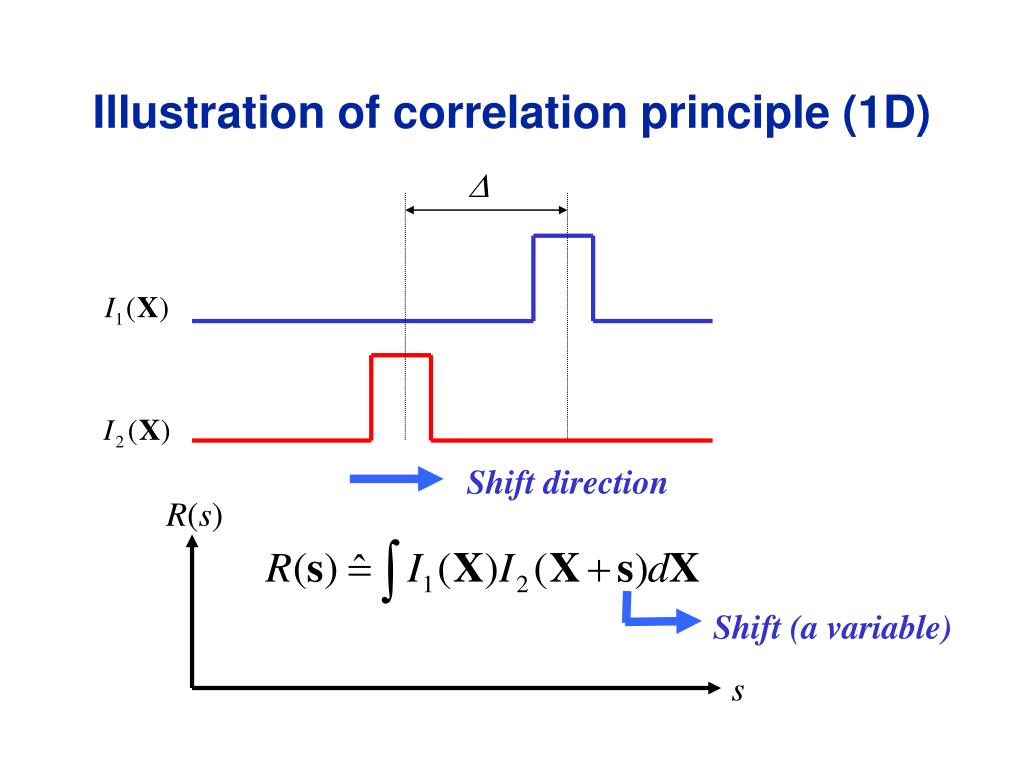 Illustration of correlation principle (1D)

$\Delta$

$I_1(\mathbf{X})$

$I_2(\mathbf{X})$

Shift direction

$R(s)$

$R(\mathbf{s}) \hat{=} \int I_1(\mathbf{X}) I_2(\mathbf{X}+\mathbf{s}) d\mathbf{X}$

Shift (a variable)

$s$